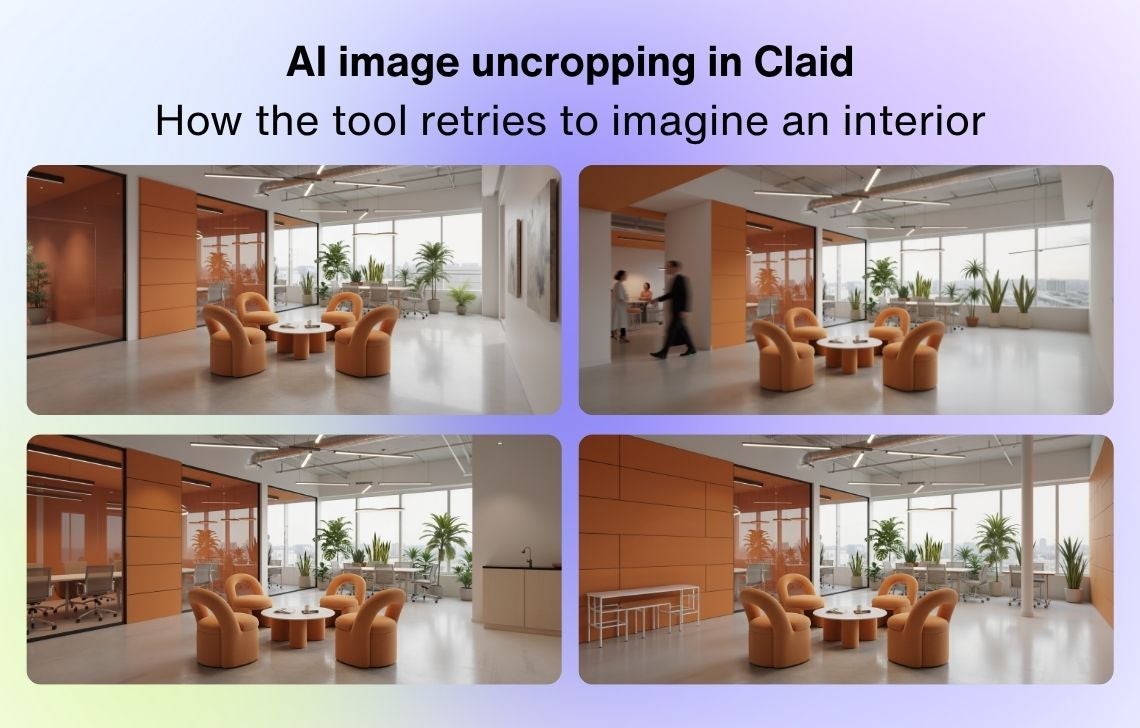 AI image uncropping in Claid
How the tool retries to imagine an interior